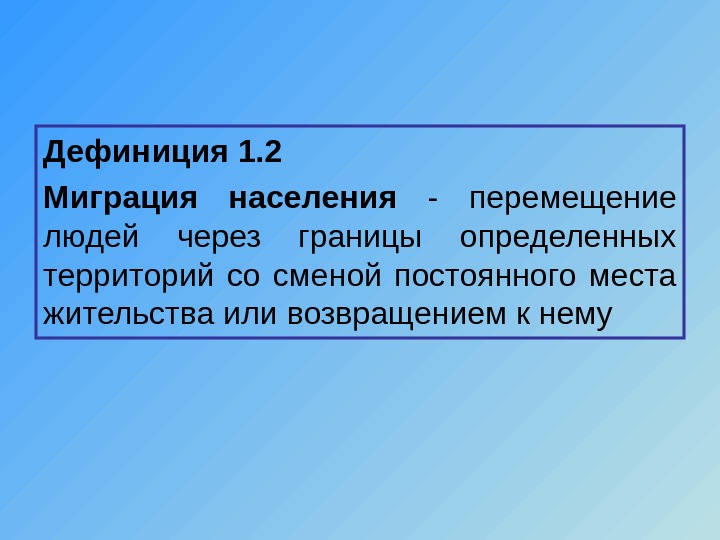 Дефиниция 1.2

Миграция населения - перемещение людей через границы определенных территорий со сменой постоянного места жительства или возвращением к нему